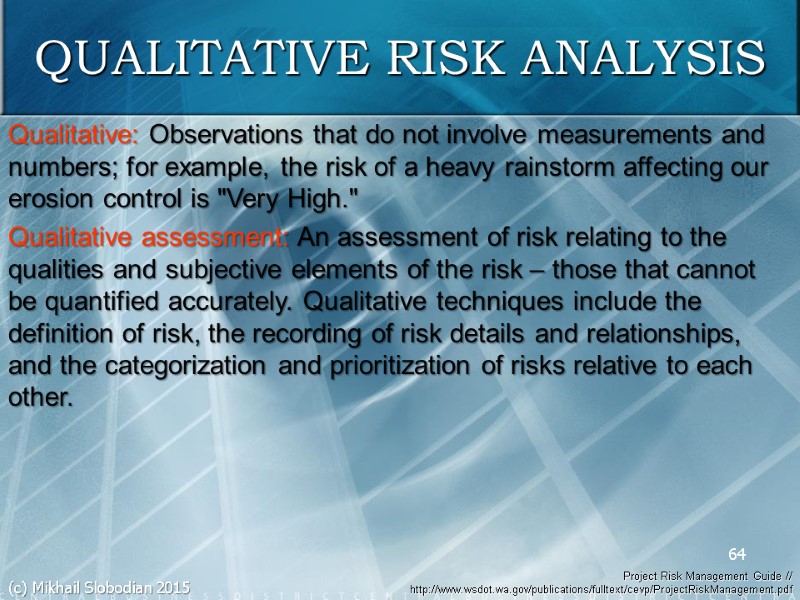 QUALITATIVE RISK ANALYSIS

Qualitative: Observations that do not involve measurements and numbers; for example, the risk of a heavy rainstorm affecting our erosion control is "Very High."

Qualitative assessment: An assessment of risk relating to the qualities and subjective elements of the risk – those that cannot be quantified accurately. Qualitative techniques include the definition of risk, the recording of risk details and relationships, and the categorization and prioritization of risks relative to each other.

64

(c) Mikhail Slobodian 2015

Project Risk Management Guide // http://www.wsdot.wa.gov/publications/fulltext/cevp/ProjectRiskManagement.pdf